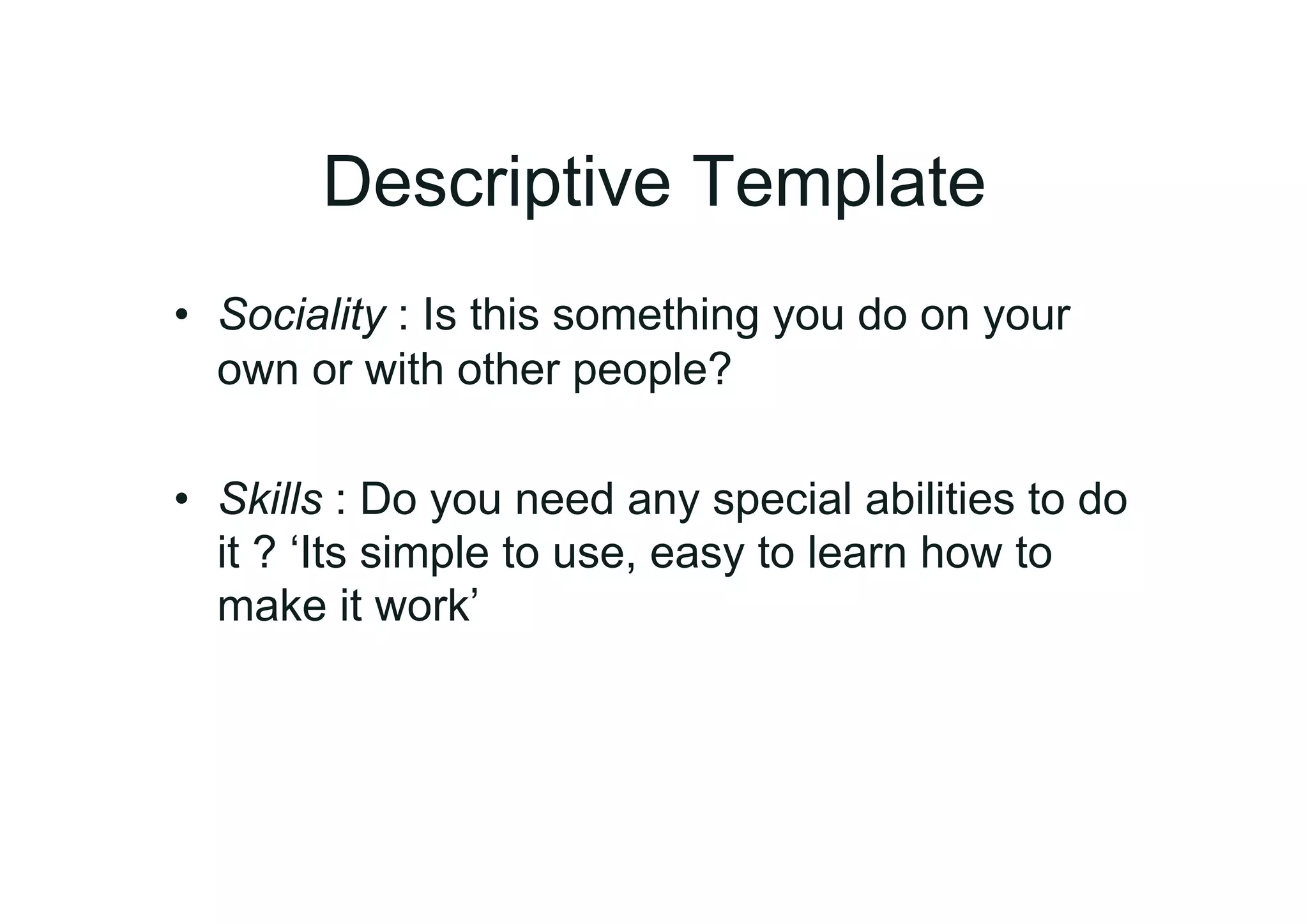 Descriptive Template

• Sociality : Is this something you do on your own or with other people?

• Skills : Do you need any special abilities to do it ? ‘Its simple to use, easy to learn how to make it work’